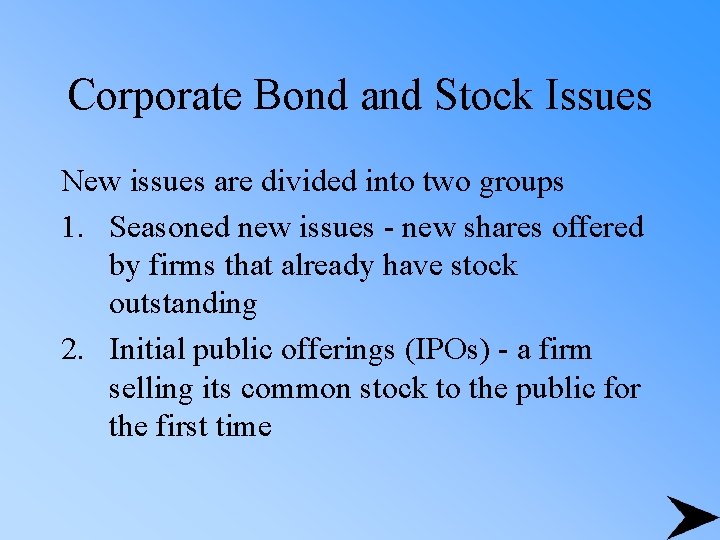 Corporate Bond and Stock Issues

New issues are divided into two groups

1. Seasoned new issues - new shares offered by firms that already have stock outstanding

2. Initial public offerings (IPOs) - a firm selling its common stock to the public for the first time